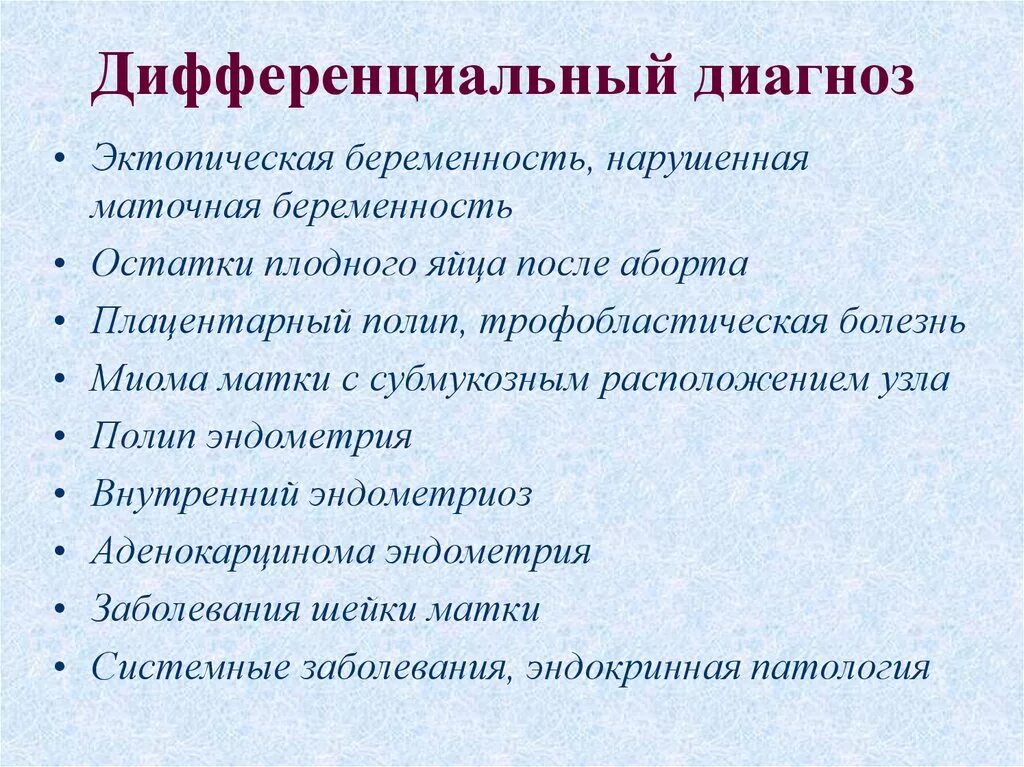 Дифференциальный диагноз

• Эктопическая беременность, нарушенная маточная беременность
• Остатки плодного яйца после аборта
• Плацентарный полип, трофобластическая болезнь
• Миома матки с субмукозным расположением узла
• Полип эндометрия
• Внутренний эндометриоз
• Аденокарцинома эндометрия
• Заболевания шейки матки
• Системные заболевания, эндокринная патология